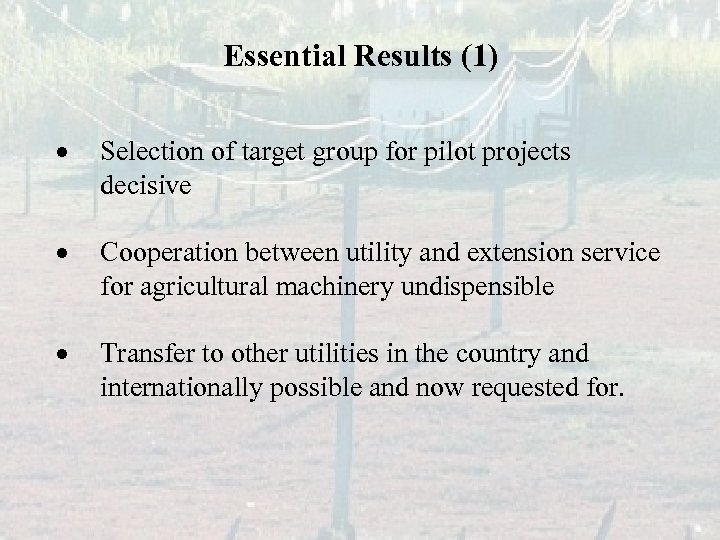 Essential Results (1)

• Selection of target group for pilot projects decisive

• Cooperation between utility and extension service for agricultural machinery undispensible

• Transfer to other utilities in the country and internationally possible and now requested for.